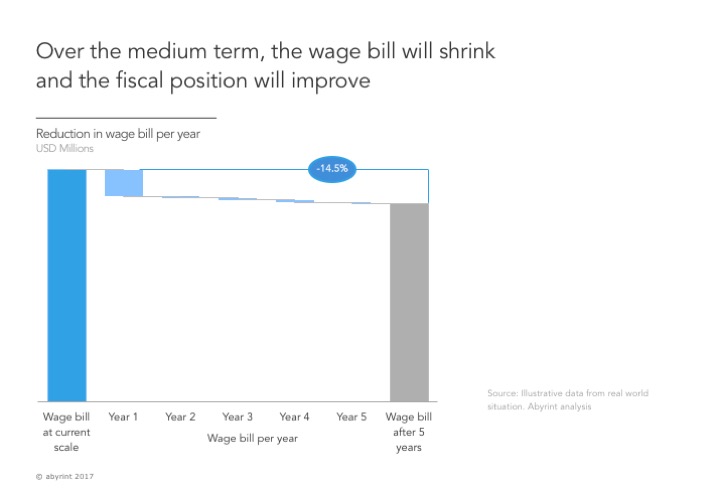 Over the medium term, the wage bill will shrink and the fiscal position will improve

Reduction in wage bill per year
USD Millions

-14.5%

Wage bill at current scale
Year 1
Year 2
Year 3
Year 4
Year 5
Wage bill after 5 years
Wage bill per year

Source: Illustrative data from real world situation. Abyrint analysis

© abyrint 2017